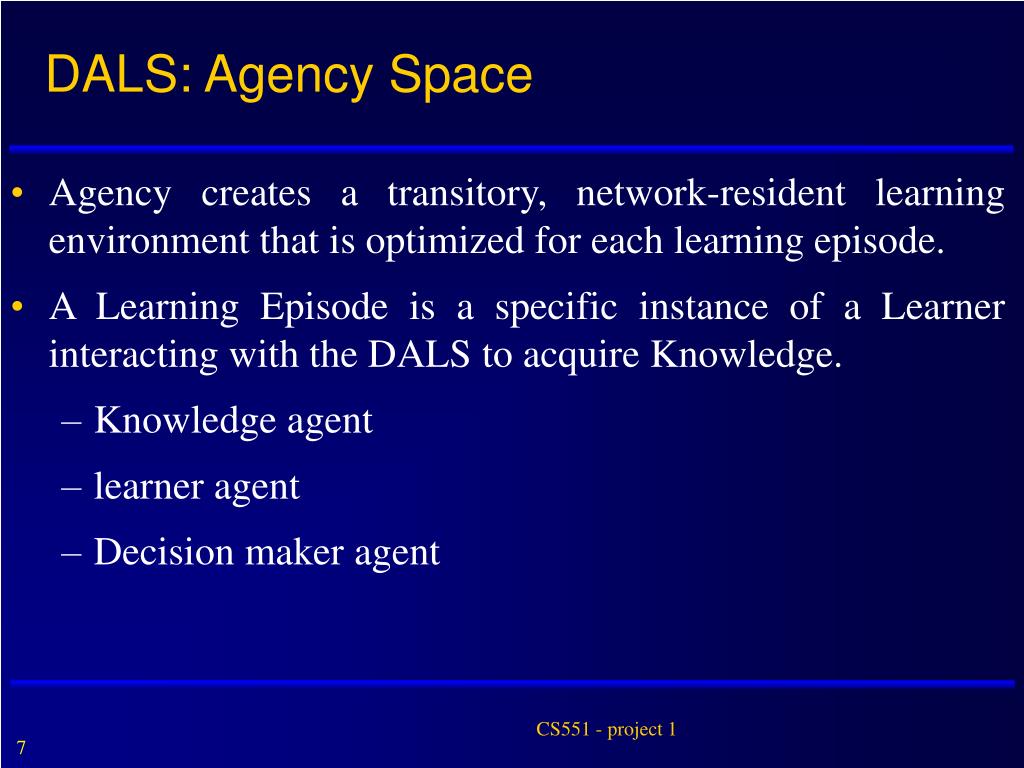 DALS: Agency Space

• Agency creates a transitory, network-resident learning environment that is optimized for each learning episode.

• A Learning Episode is a specific instance of a Learner interacting with the DALS to acquire Knowledge.

– Knowledge agent

– learner agent

– Decision maker agent

CS551 - project 1

7